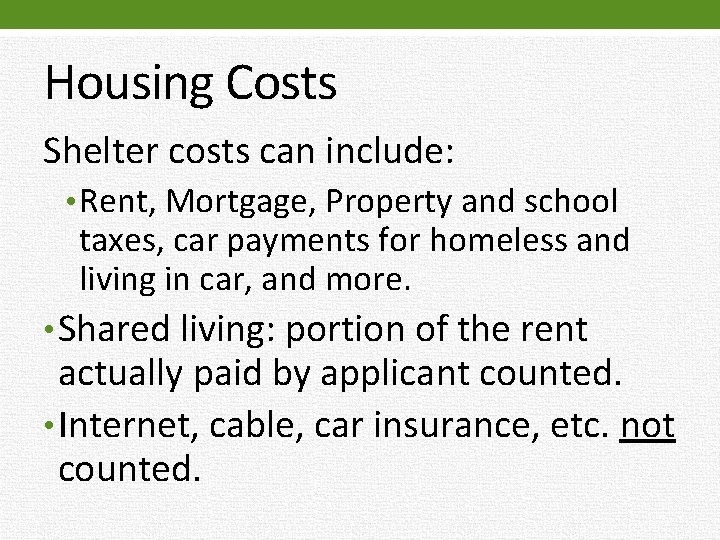 Housing Costs

Shelter costs can include:

• Rent, Mortgage, Property and school taxes, car payments for homeless and living in car, and more.

• Shared living: portion of the rent actually paid by applicant counted.

• Internet, cable, car insurance, etc. not counted.